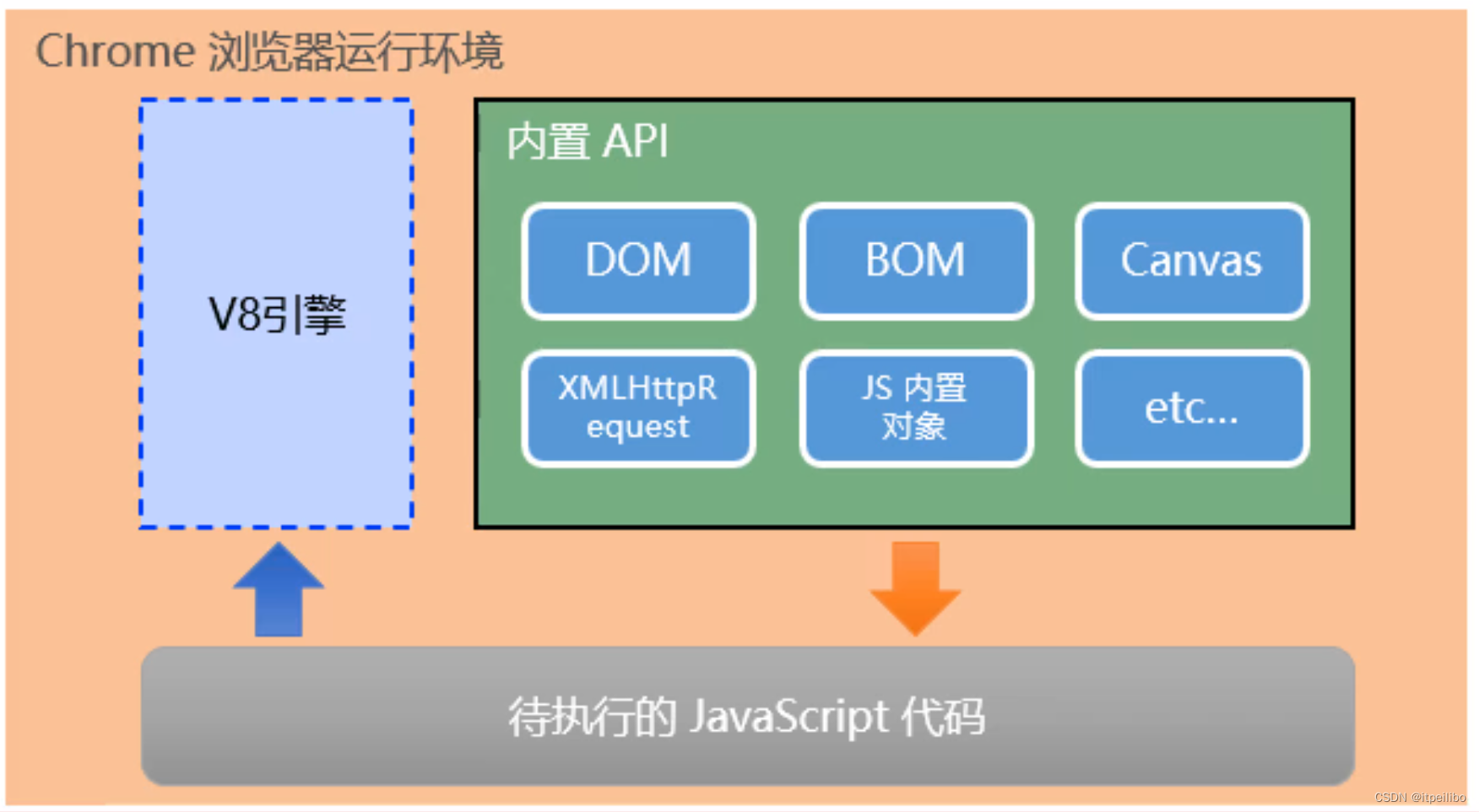 Chrome 浏览器运行环境

V8引擎

内置 API

DOM

BOM

Canvas

XMLHttpRequest

JS 内置对象

etc...

待执行的 JavaScript 代码

CSDN @itpeilibo